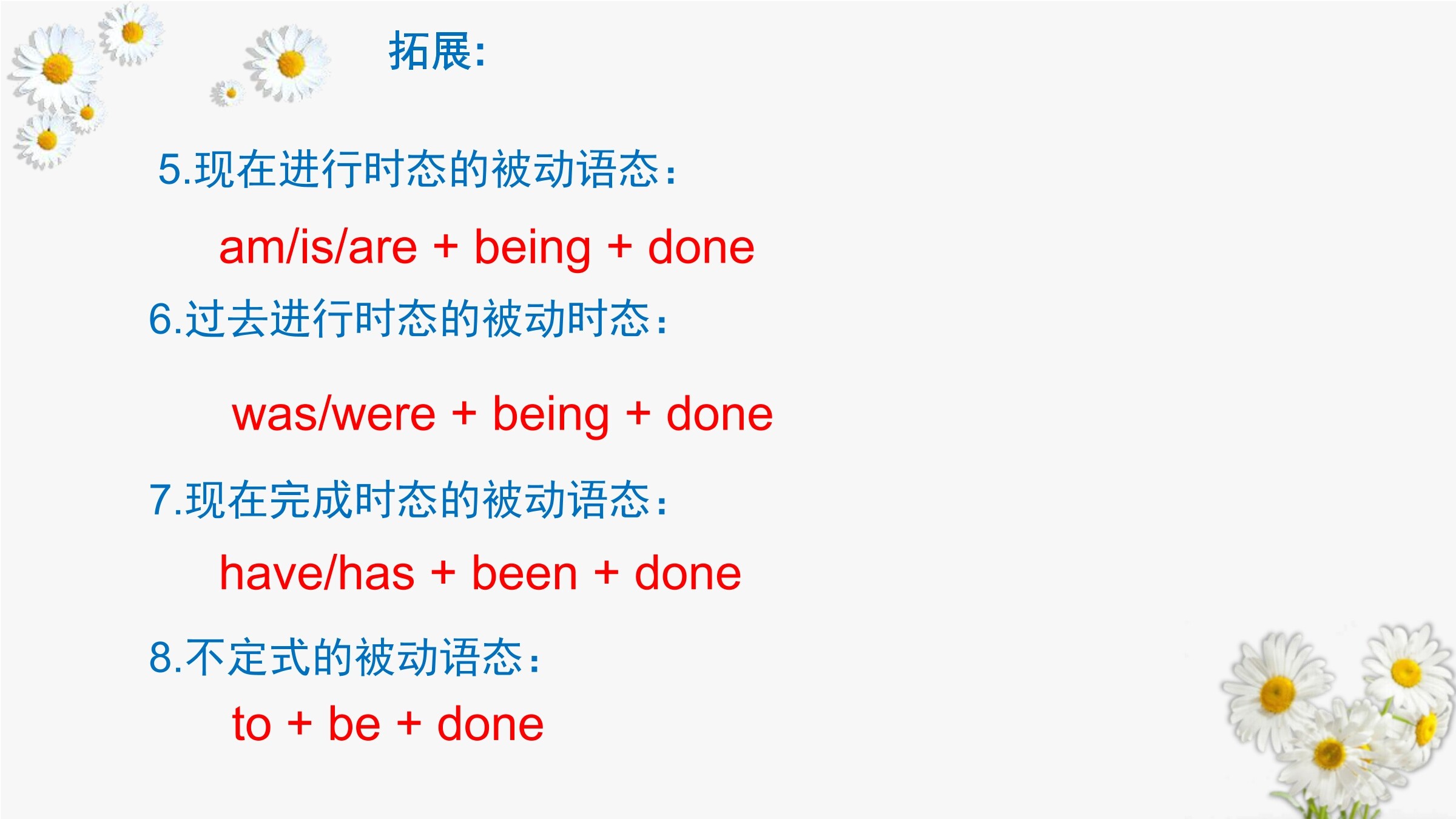 拓展:

5.现在进行时态的被动语态：

am/is/are + being + done

6.过去进行时态的被动时态：

was/were + being + done

7.现在完成时态的被动语态：

have/has + been + done

8.不定式的被动语态：

to + be + done